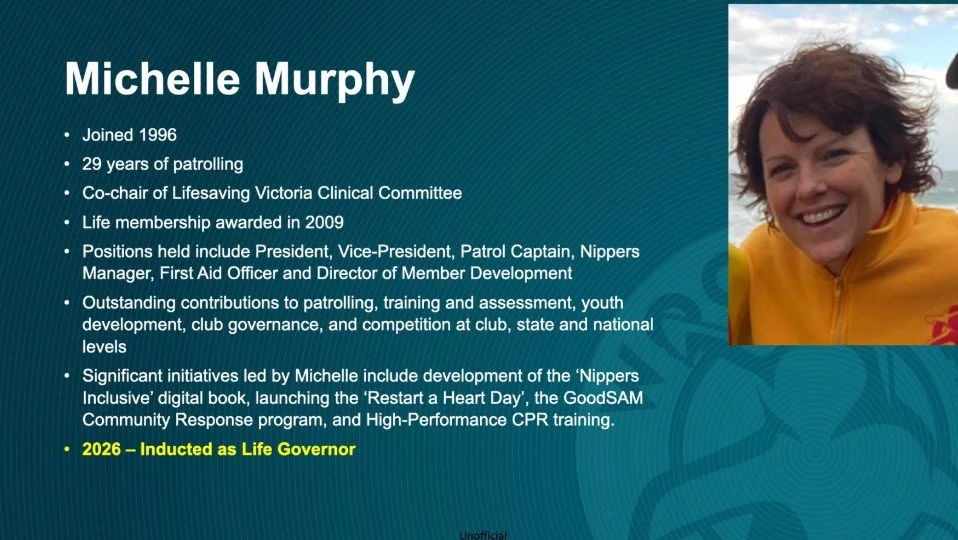 Michelle Murphy

• Joined 1996
• 29 years of patrolling
• Co-chair of Lifesaving Victoria Clinical Committee
• Life membership awarded in 2009
• Positions held include President, Vice-President, Patrol Captain, Nippers Manager, First Aid Officer and Director of Member Development
• Outstanding contributions to patrolling, training and assessment, youth development, club governance, and competition at club, state and national levels
• Significant initiatives led by Michelle include development of the 'Nippers Inclusive' digital book, launching the 'Restart a Heart Day', the GoodSAM Community Response program, and High-Performance CPR training.
• 2026 – Inducted as Life Governor

Unofficial